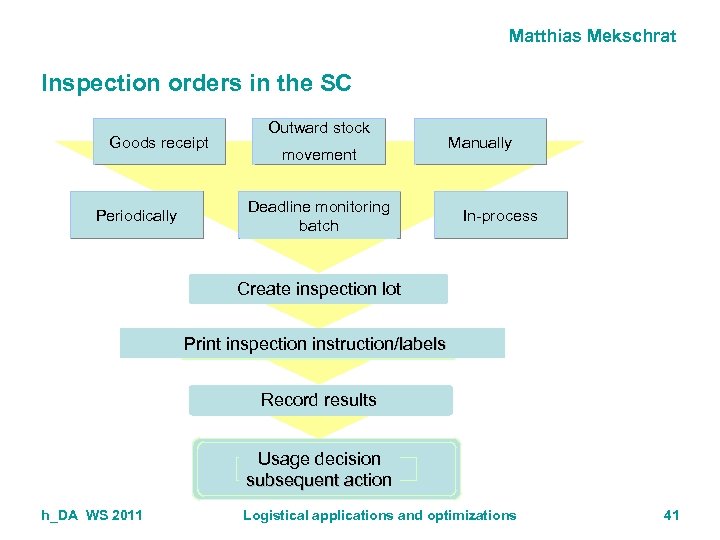 Matthias Mekschrat

Inspection orders in the SC

Goods receipt

Outward stock movement

Manually

Periodically

Deadline monitoring batch

In-process

Create inspection lot

Print inspection instruction/labels

Record results

Usage decision subsequent action

h_DA WS 2011

Logistical applications and optimizations

41